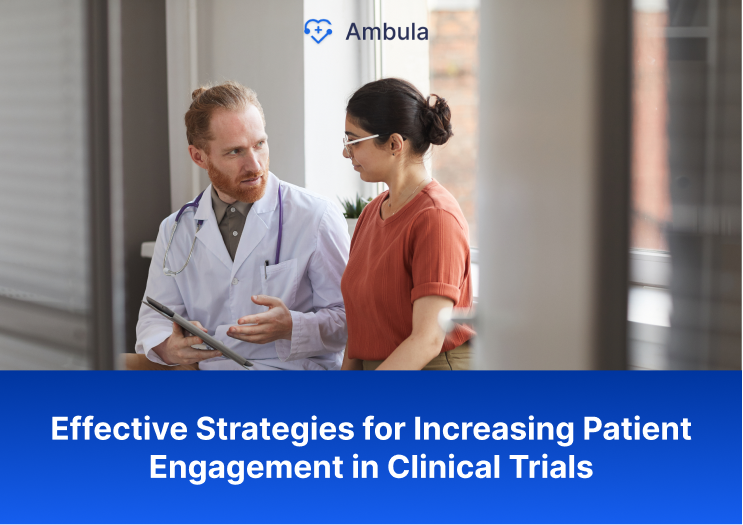 Ambula

Effective Strategies for Increasing Patient Engagement in Clinical Trials